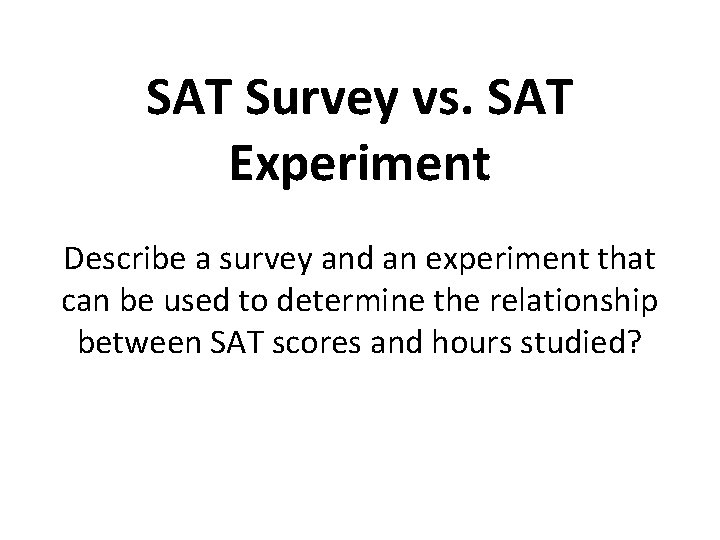 SAT Survey vs. SAT Experiment

Describe a survey and an experiment that can be used to determine the relationship between SAT scores and hours studied?